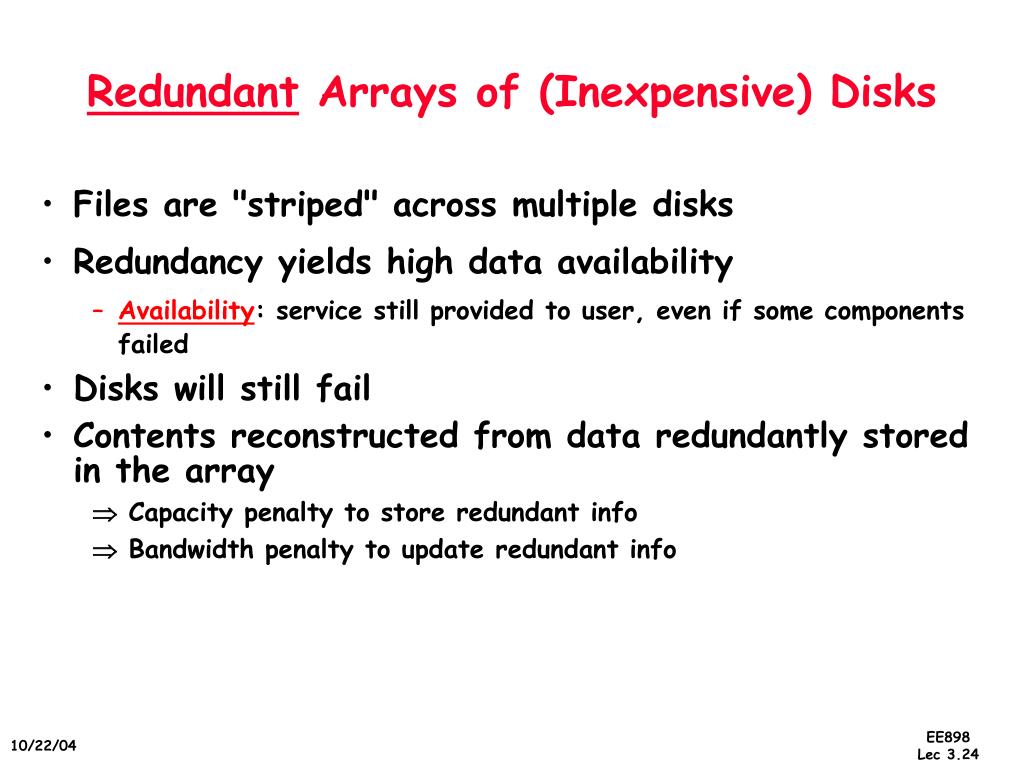 Redundant Arrays of (Inexpensive) Disks

• Files are "striped" across multiple disks
• Redundancy yields high data availability
– Availability: service still provided to user, even if some components failed
• Disks will still fail
• Contents reconstructed from data redundantly stored in the array
$\Rightarrow$ Capacity penalty to store redundant info
$\Rightarrow$ Bandwidth penalty to update redundant info

10/22/04

EE898
Lec 3.24